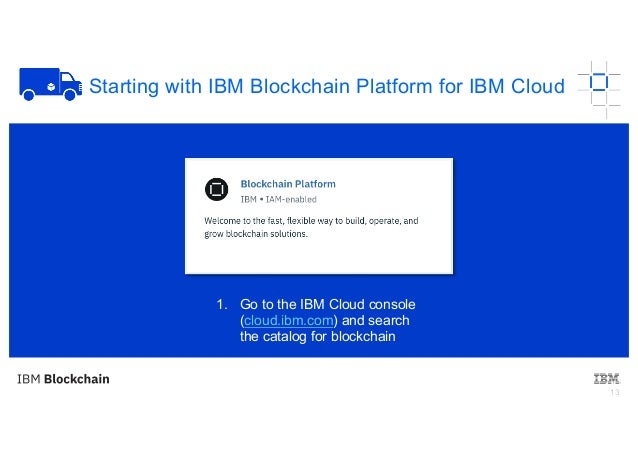 Starting with IBM Blockchain Platform for IBM Cloud

Blockchain Platform

IBM • IAM-enabled

Welcome to the fast, flexible way to build, operate, and grow blockchain solutions.

1. Go to the IBM Cloud console (cloud.ibm.com) and search the catalog for blockchain

IBM Blockchain

IBM

13